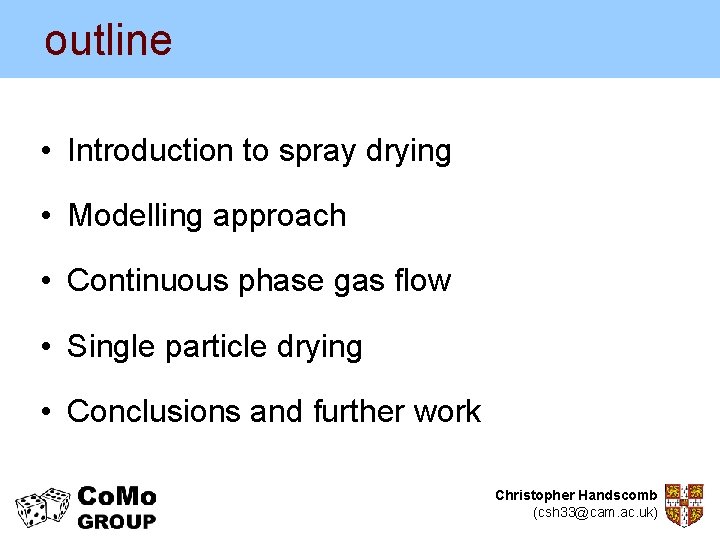 outline

• Introduction to spray drying

• Modelling approach

• Continuous phase gas flow

• Single particle drying

• Conclusions and further work

CoMo GROUP

Christopher Handscomb
(csh33@cam.ac.uk)